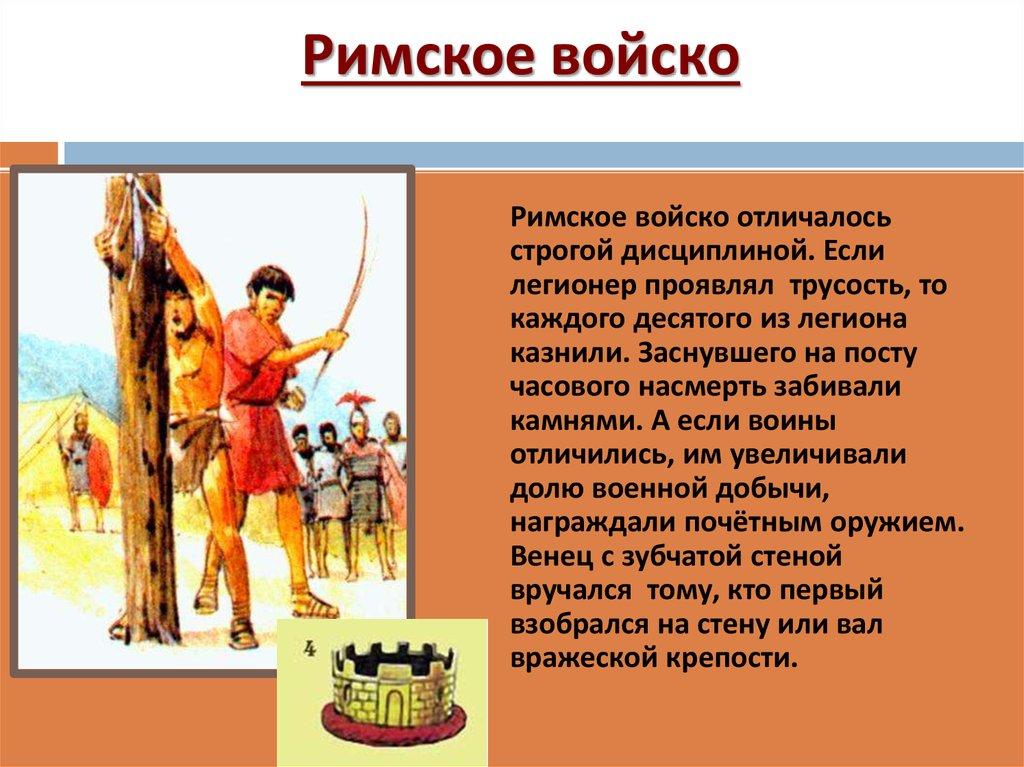 Римское войско

Римское войско отличалось строгой дисциплиной. Если легионер проявлял трусость, то каждого десятого из легиона казнили. Заснувшего на посту часового насмерть забивали камнями. А если воины отличились, им увеличивали долю военной добычи, награждали почётным оружием. Венец с зубчатой стеной вручался тому, кто первый взобрался на стену или вал вражеской крепости.

4